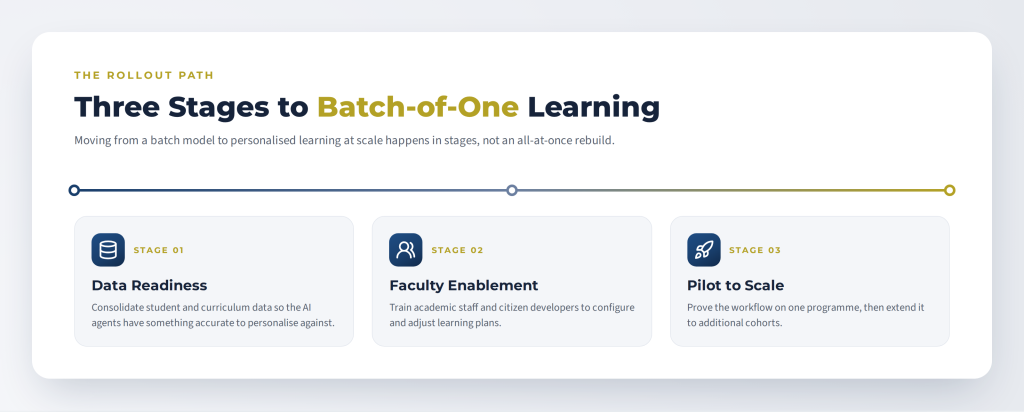 THE ROLLOUT PATH

Three Stages to Batch-of-One Learning

Moving from a batch model to personalised learning at scale happens in stages, not an all-at-once rebuild.

STAGE 01

Data Readiness

Consolidate student and curriculum data so the AI agents have something accurate to personalise against.

STAGE 02

Faculty Enablement

Train academic staff and citizen developers to configure and adjust learning plans.

STAGE 03

Pilot to Scale

Prove the workflow on one programme, then extend it to additional cohorts.